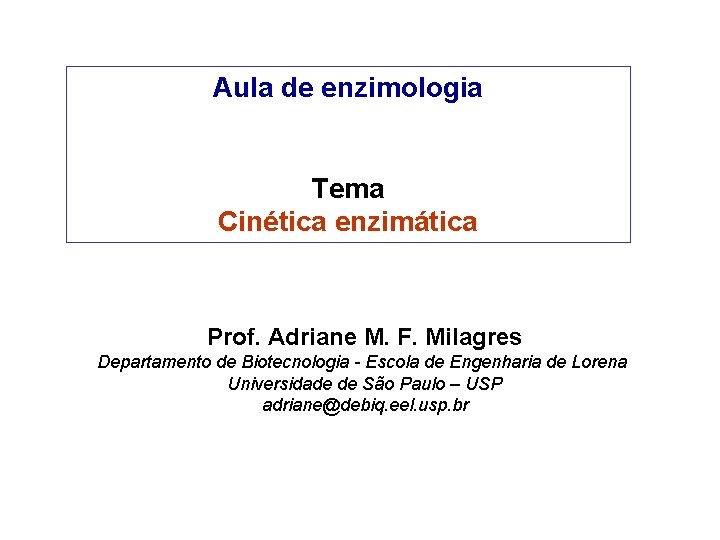 Aula de enzimologia

Tema
Cinética enzimática

Prof. Adriane M. F. Milagres
Departamento de Biotecnologia - Escola de Engenharia de Lorena
Universidade de São Paulo – USP
adriane@debiq.eel.usp.br